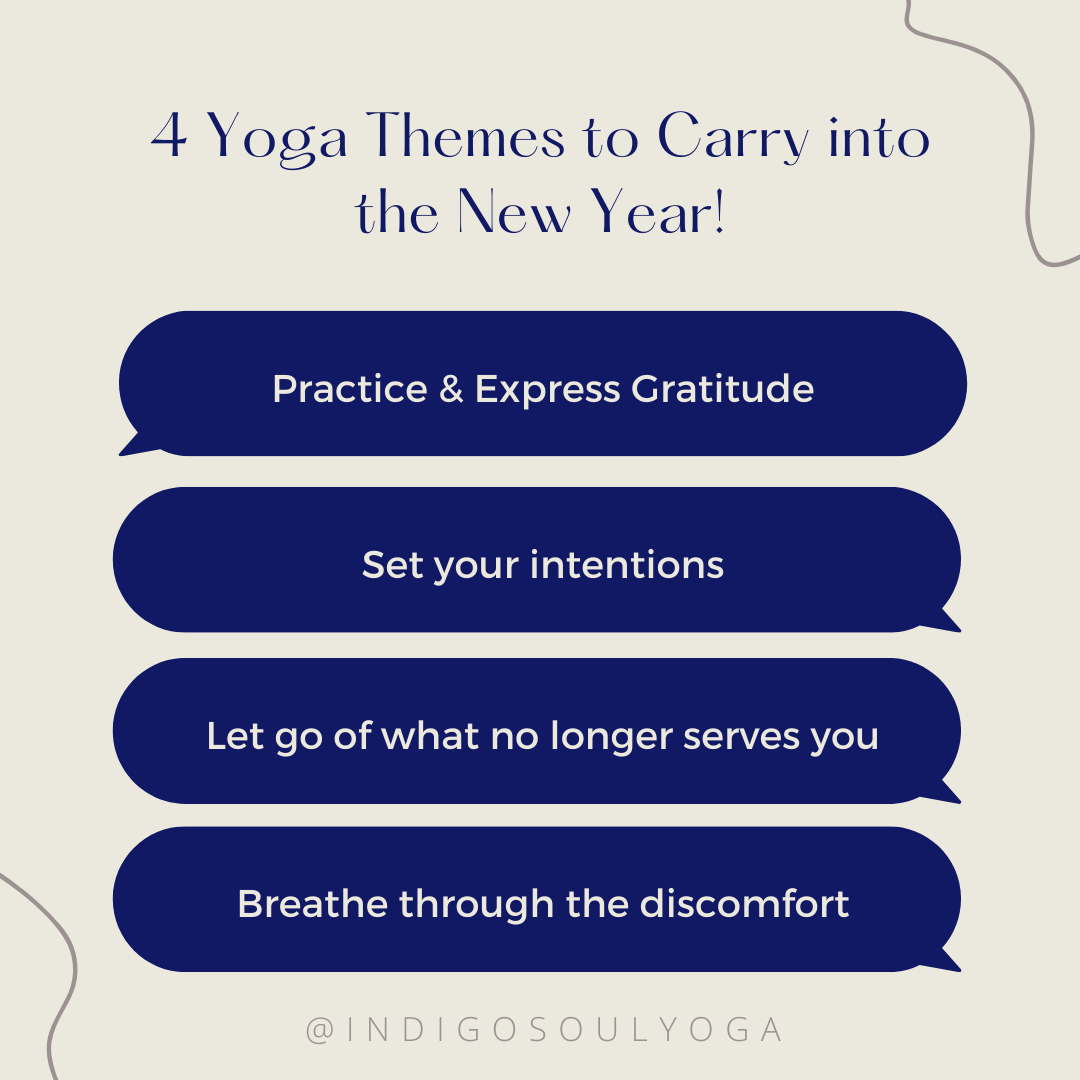 4 Yoga Themes to Carry into the New Year!

Practice & Express Gratitude

Set your intentions

Let go of what no longer serves you

Breathe through the discomfort

@INDIGOSOULYOGA